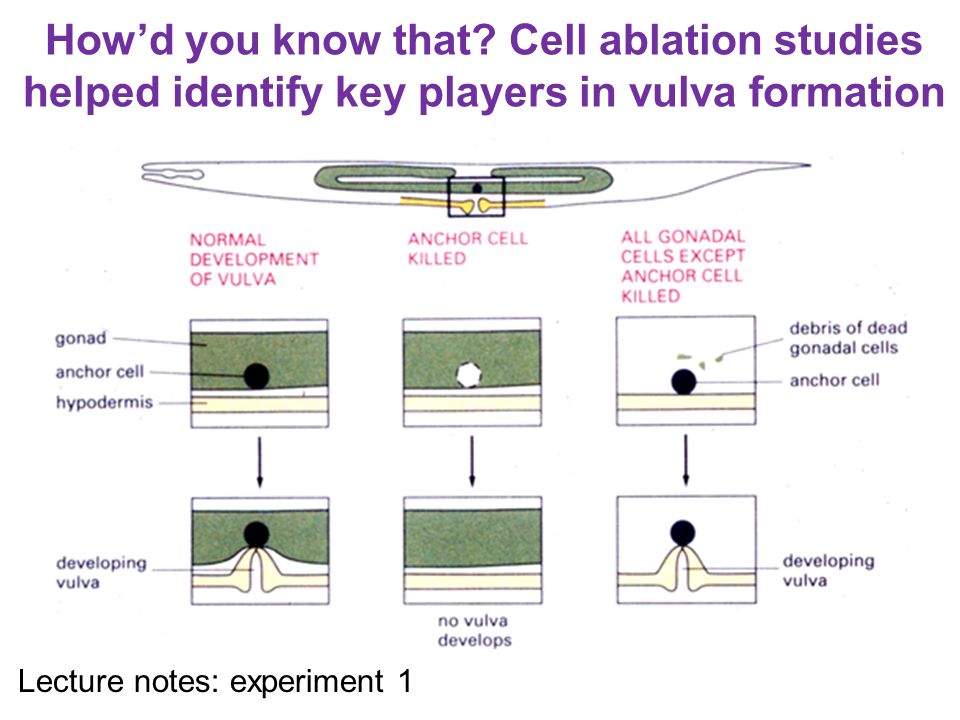 How'd you know that? Cell ablation studies helped identify key players in vulva formation

NORMAL DEVELOPMENT OF VULVA

ANCHOR CELL KILLED

ALL GONADAL CELLS EXCEPT ANCHOR CELL KILLED

gonad

anchor cell

hypodermis

debris of dead gonadal cells

anchor cell

developing vulva

no vulva develops

developing vulva

Lecture notes: experiment 1